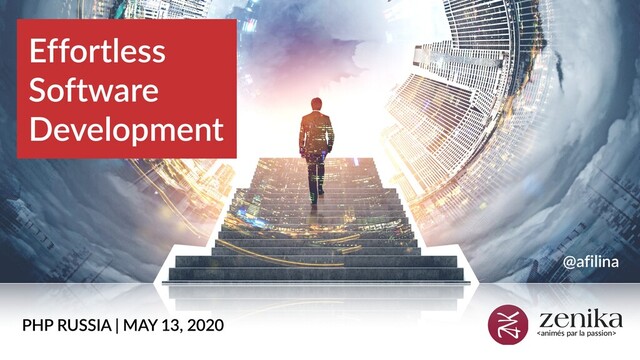 Effortless Software Development

@afilina

PHP RUSSIA | MAY 13, 2020

zenika
<animés par la passion>